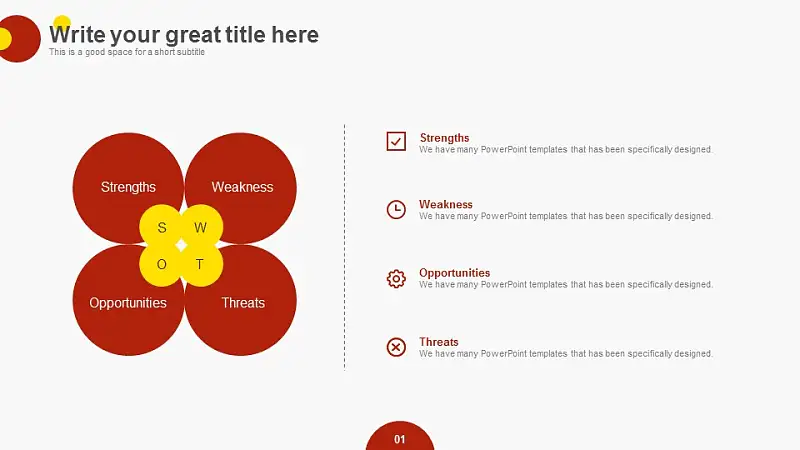 Write your great title here
This is a good space for a short subtitle

Strengths
Weakness
S
W
O
T
Opportunities
Threats

Strengths
We have many PowerPoint templates that has been specifically designed.

Weakness
We have many PowerPoint templates that has been specifically designed.

Opportunities
We have many PowerPoint templates that has been specifically designed.

Threats
We have many PowerPoint templates that has been specifically designed.

01